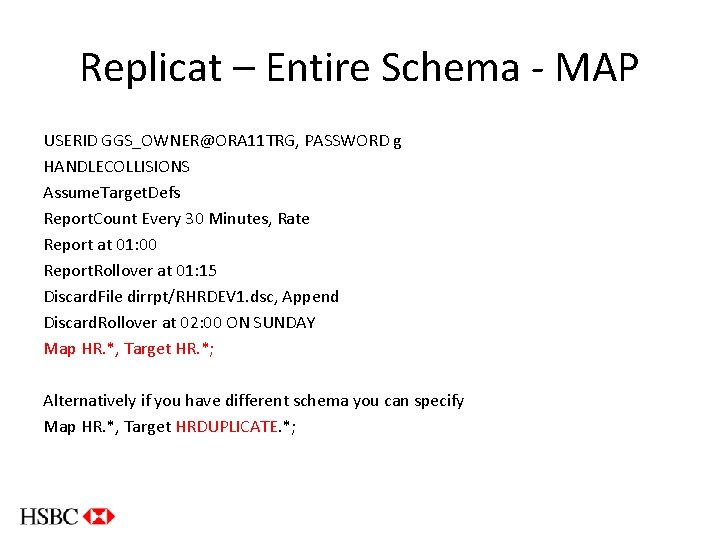 Replicat – Entire Schema - MAP

USERID GGS_OWNER@ORA11TRG, PASSWORD g
HANDLECOLLISIONS
AssumeTargetDefs
ReportCount Every 30 Minutes, Rate
Report at 01:00
ReportRollover at 01:15
DiscardFile dirrpt/RHRDEV1.dsc, Append
DiscardRollover at 02:00 ON SUNDAY
Map HR.*, Target HR.*;

Alternatively if you have different schema you can specify
Map HR.*, Target HRDUPLICATE.*;

HSBC